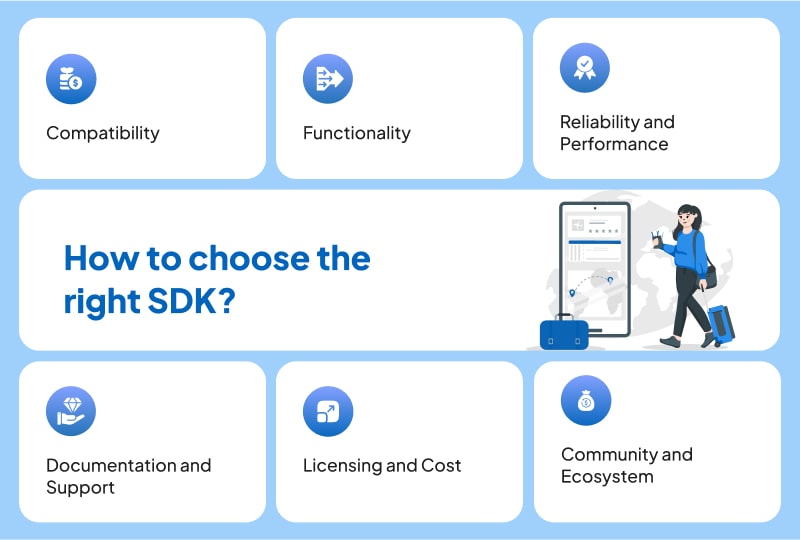 Compatibility

Functionality

Reliability and Performance

How to choose the right SDK?

Documentation and Support

Licensing and Cost

Community and Ecosystem